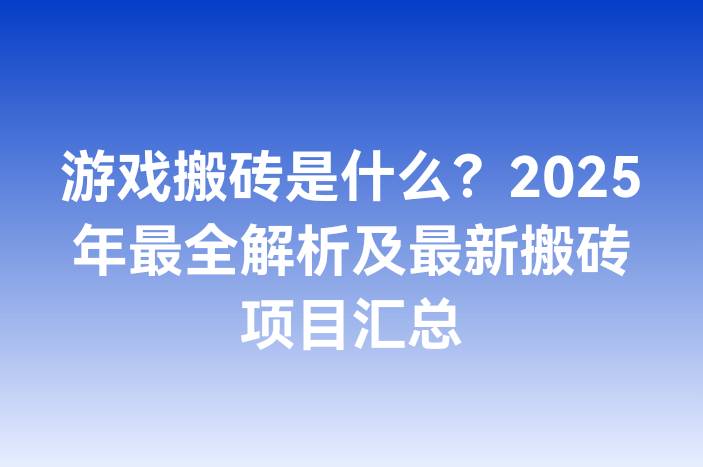 游戏搬砖是什么？2025年最全解析及最新搬砖项目汇总